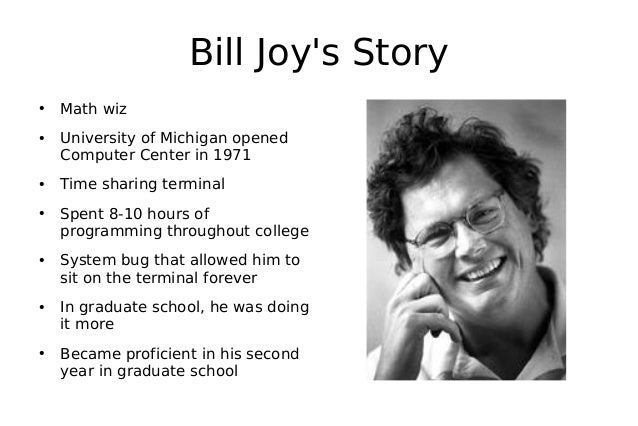 Bill Joy's Story

• Math wiz

• University of Michigan opened Computer Center in 1971

• Time sharing terminal

• Spent 8-10 hours of programming throughout college

• System bug that allowed him to sit on the terminal forever

• In graduate school, he was doing it more

• Became proficient in his second year in graduate school